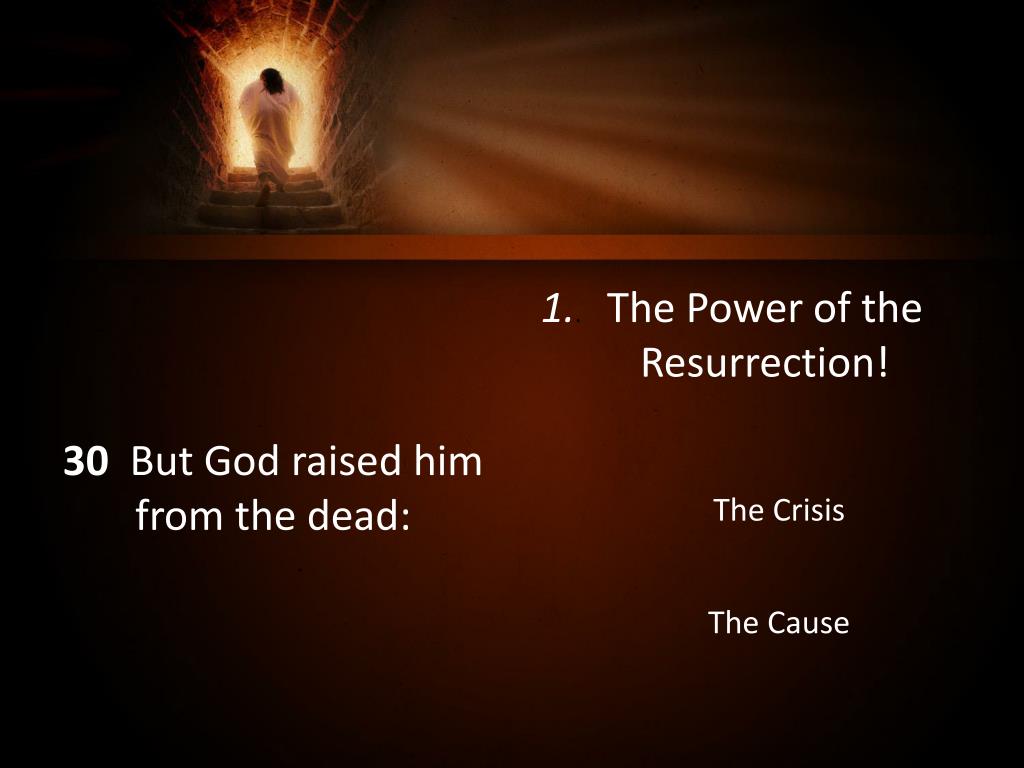 30 But God raised him from the dead:

1. The Power of the Resurrection!

The Crisis

The Cause